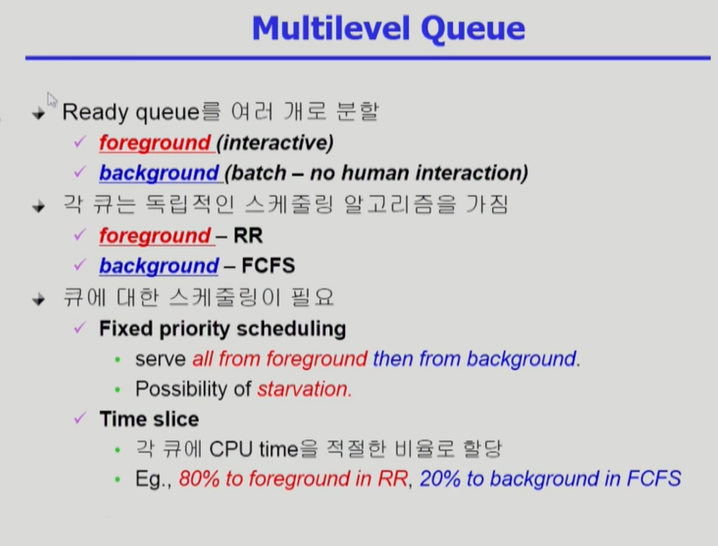 Multilevel Queue

Ready queue를 여러 개로 분할
✓ foreground (interactive)
✓ background (batch – no human interaction)

각 큐는 독립적인 스케줄링 알고리즘을 가짐
✓ foreground – RR
✓ background – FCFS

큐에 대한 스케줄링이 필요
✓ Fixed priority scheduling
• serve all from foreground then from background.
• Possibility of starvation.
✓ Time slice
• 각 큐에 CPU time을 적절한 비율로 할당
• Eg., 80% to foreground in RR, 20% to background in FCFS